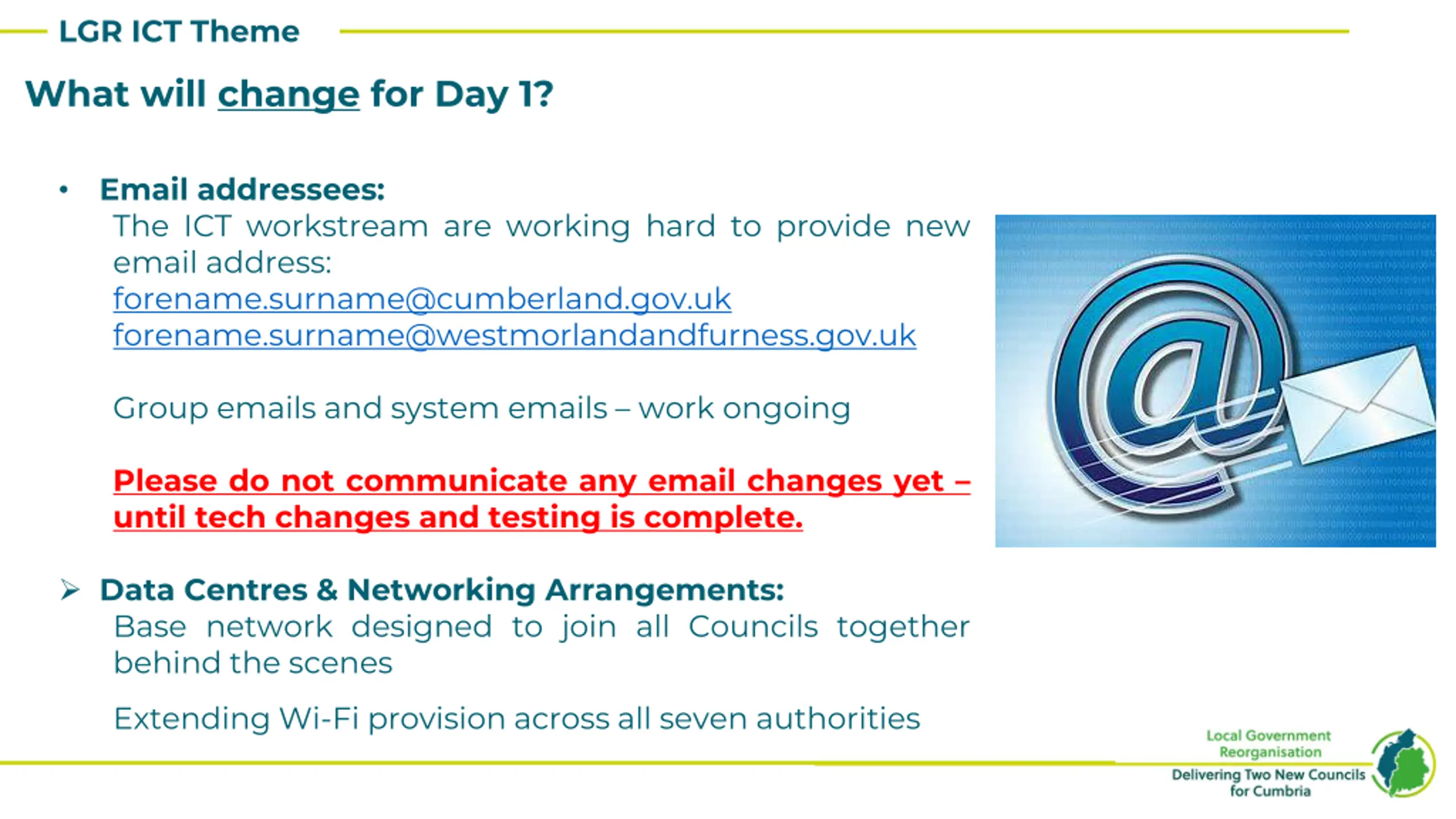 LGR ICT Theme

What will change for Day 1?

• Email addressees:
The ICT workstream are working hard to provide new email address:
forename.surname@cumberland.gov.uk
forename.surname@westmorlandandfurness.gov.uk

Group emails and system emails – work ongoing

Please do not communicate any email changes yet – until tech changes and testing is complete.

➢ Data Centres & Networking Arrangements:
Base network designed to join all Councils together behind the scenes

Extending Wi-Fi provision across all seven authorities

Local Government Reorganisation
Delivering Two New Councils for Cumbria